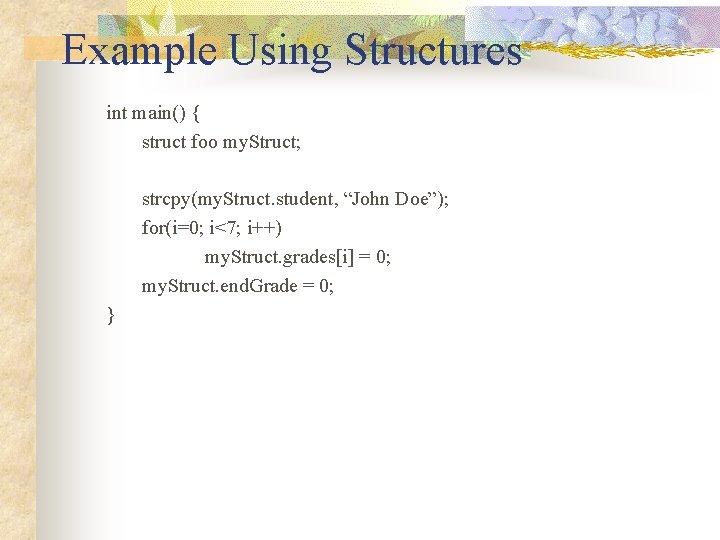 Example Using Structures

int main() {
struct foo myStruct;

strcpy(myStruct.student, “John Doe”);
for(i=0; i<7; i++)
myStruct.grades[i] = 0;
myStruct.endGrade = 0;
}